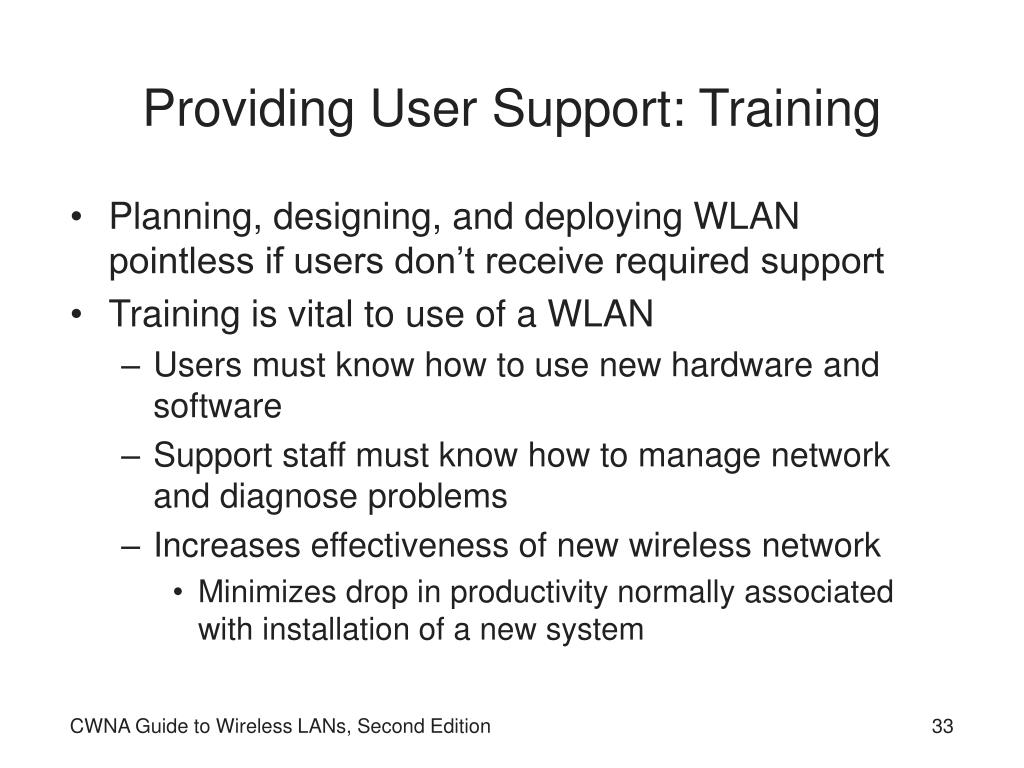 Providing User Support: Training

• Planning, designing, and deploying WLAN pointless if users don’t receive required support
• Training is vital to use of a WLAN
– Users must know how to use new hardware and software
– Support staff must know how to manage network and diagnose problems
– Increases effectiveness of new wireless network
• Minimizes drop in productivity normally associated with installation of a new system

CWNA Guide to Wireless LANs, Second Edition

33